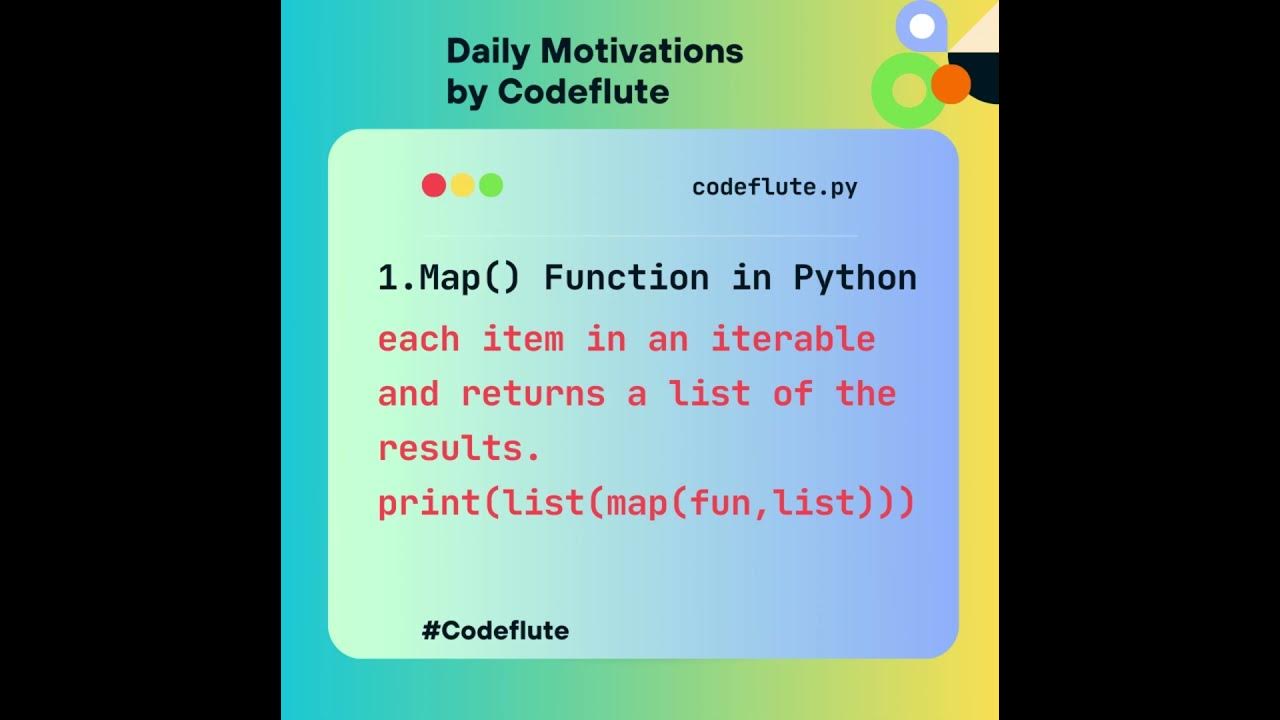 Daily Motivations by Codeflute

codeflute.py

1.Map() Function in Python

each item in an iterable and returns a list of the results.
print(list(map(fun,list)))

#Codeflute